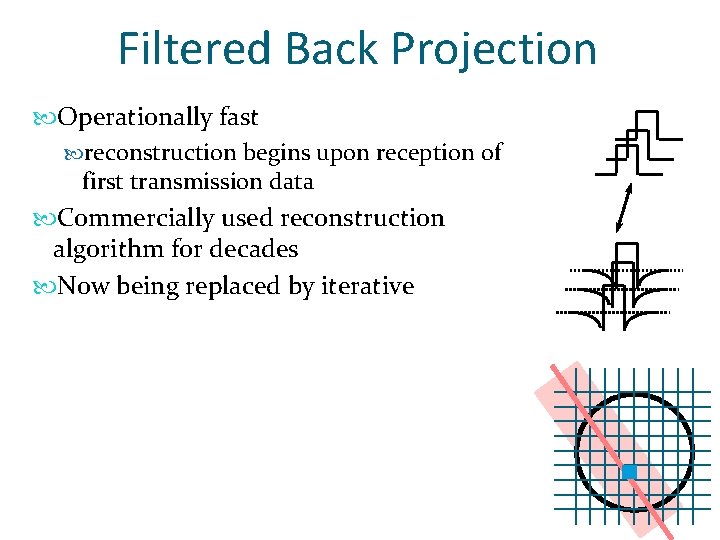 Filtered Back Projection

Operationally fast

reconstruction begins upon reception of first transmission data

Commercially used reconstruction algorithm for decades

Now being replaced by iterative